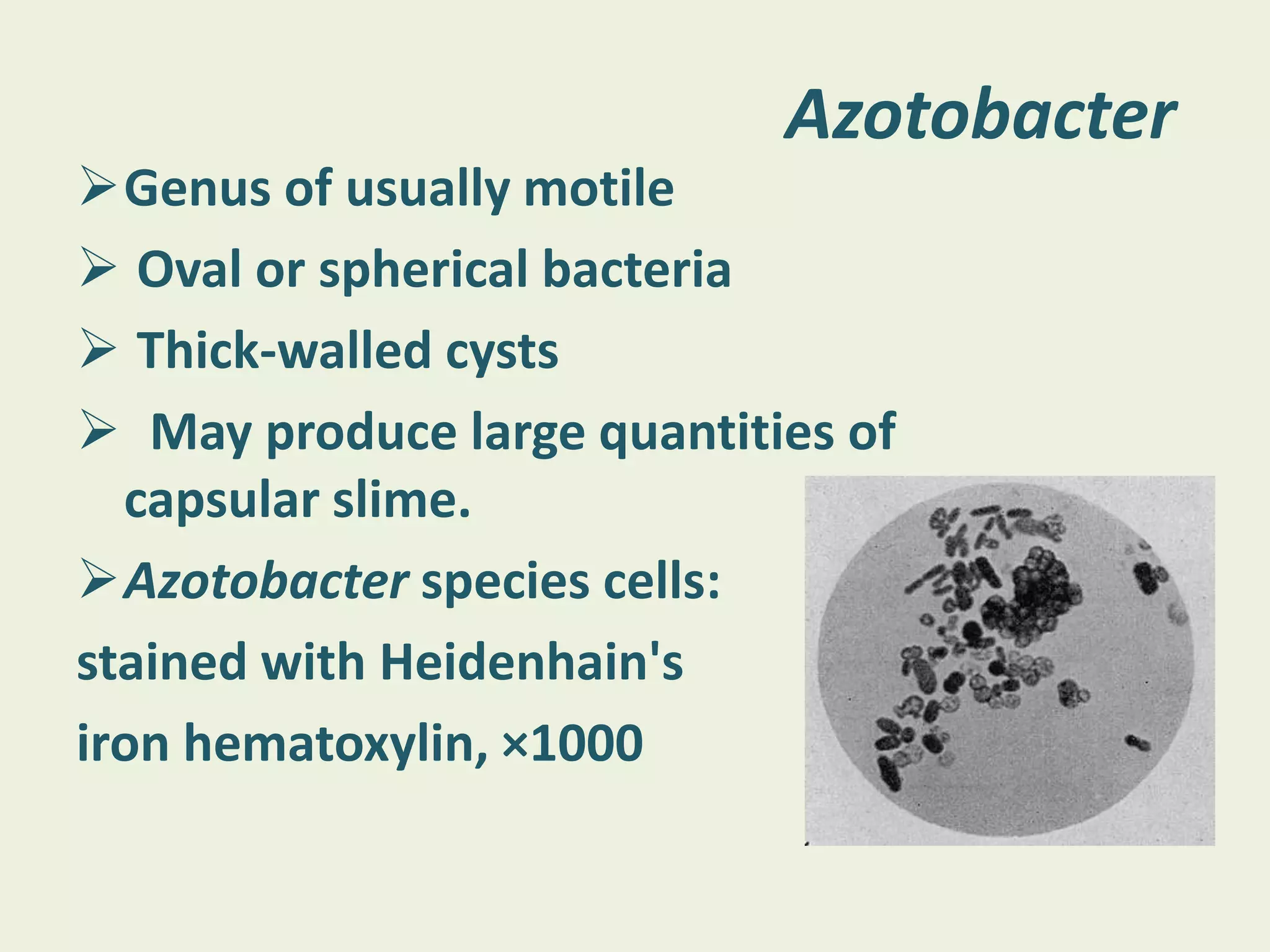 Azotobacter

➢ Genus of usually motile

➢ Oval or spherical bacteria

➢ Thick-walled cysts

➢ May produce large quantities of capsular slime.

➢ Azotobacter species cells:

stained with Heidenhain's

iron hematoxylin, ×1000